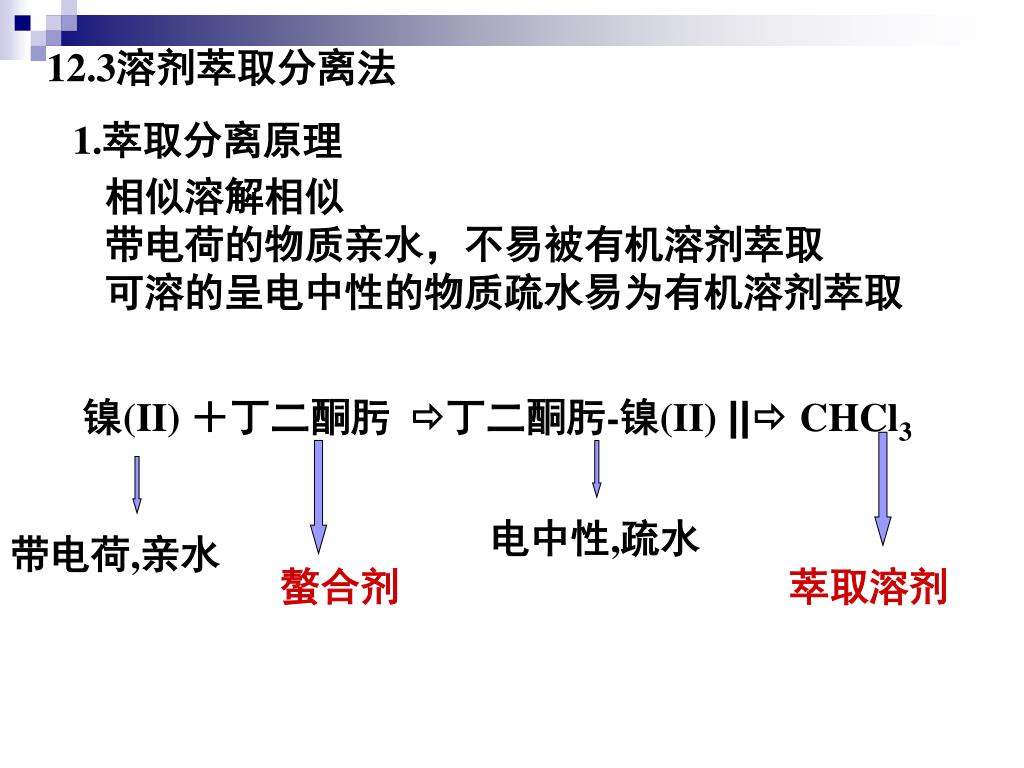 12.3溶剂萃取分离法

1.萃取分离原理

相似溶解相似
带电荷的物质亲水，不易被有机溶剂萃取
可溶的呈电中性的物质疏水易为有机溶剂萃取

镍(II) ＋丁二酮肟 ⇨丁二酮肟-镍(II) ||⇨ $CHCl_3$

带电荷,亲水

螯合剂

电中性,疏水

萃取溶剂